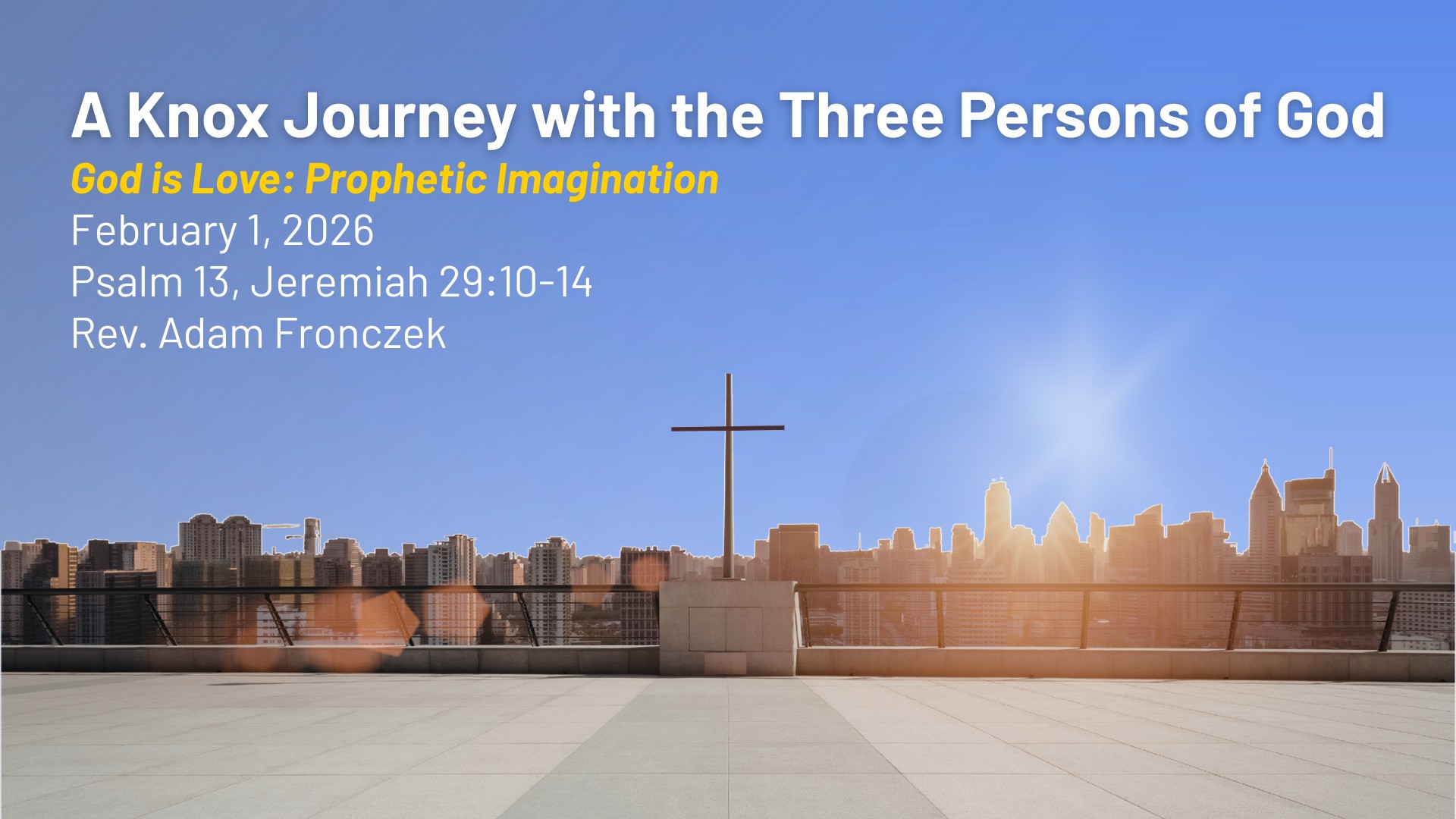 A Knox Journey with the Three Persons of God

God is Love: Prophetic Imagination

February 1, 2026

Psalm 13, Jeremiah 29:10-14

Rev. Adam Fronczek